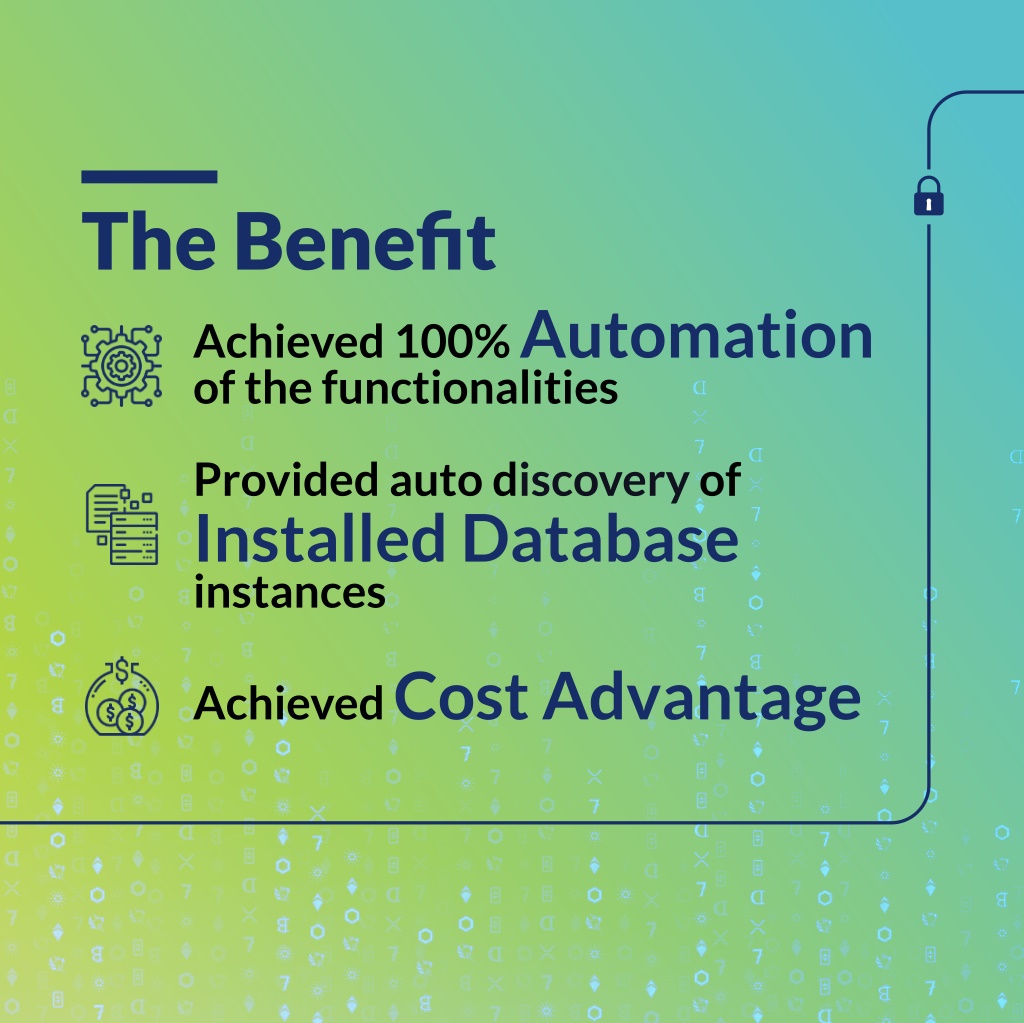 The Benefit

Achieved 100% Automation of the functionalities

Provided auto discovery of Installed Database instances

Achieved Cost Advantage